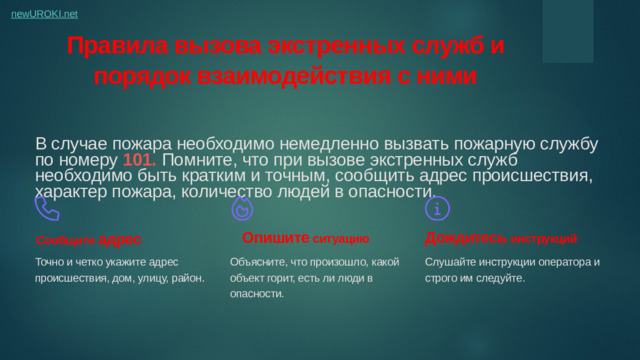 newUROKI.net

Правила вызова экстренных служб и порядок взаимодействия с ними

В случае пожара необходимо немедленно вызвать пожарную службу по номеру 101. Помните, что при вызове экстренных служб необходимо быть кратким и точным, сообщить адрес происшествия, характер пожара, количество людей в опасности.

Сообщите адрес

Точно и четко укажите адрес происшествия, дом, улицу, район.

Опишите ситуацию

Объясните, что произошло, какой объект горит, есть ли люди в опасности.

Дождитесь инструкций

Слушайте инструкции оператора и строго им следуйте.